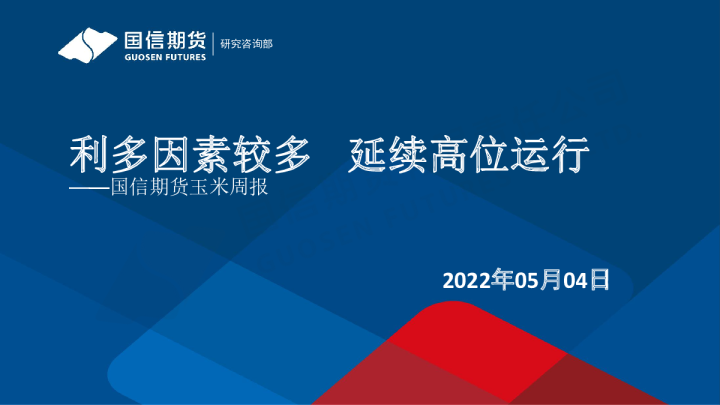 国信期货
GUOSEN FUTURES
研究咨询部

利多因素较多　延续高位运行
——国信期货玉米周报

2022年05月04日